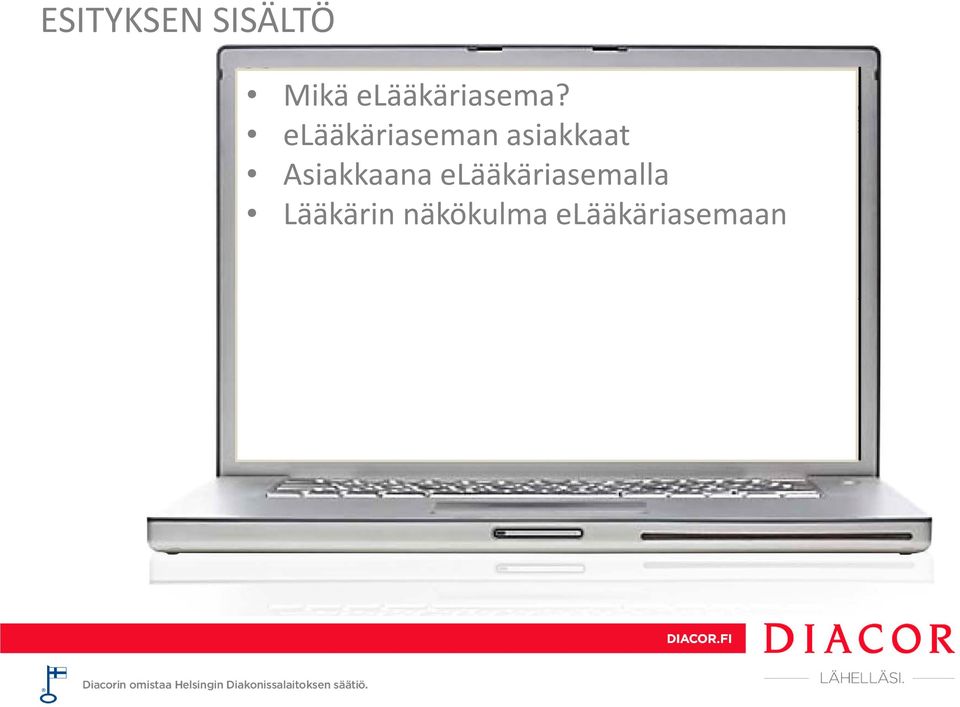 ESITYKSEN SISÄLTÖ

• Mikä eLääkäriasema?
• eLääkäriaseman asiakkaat
• Asiakkaana eLääkäriasemalla
• Lääkärin näkökulma eLääkäriasemaan

DIACOR.FI

DIACOR

LÄHELLÄSI.

Diacorin omistaa Helsingin Diakonissalaitoksen säätiö.